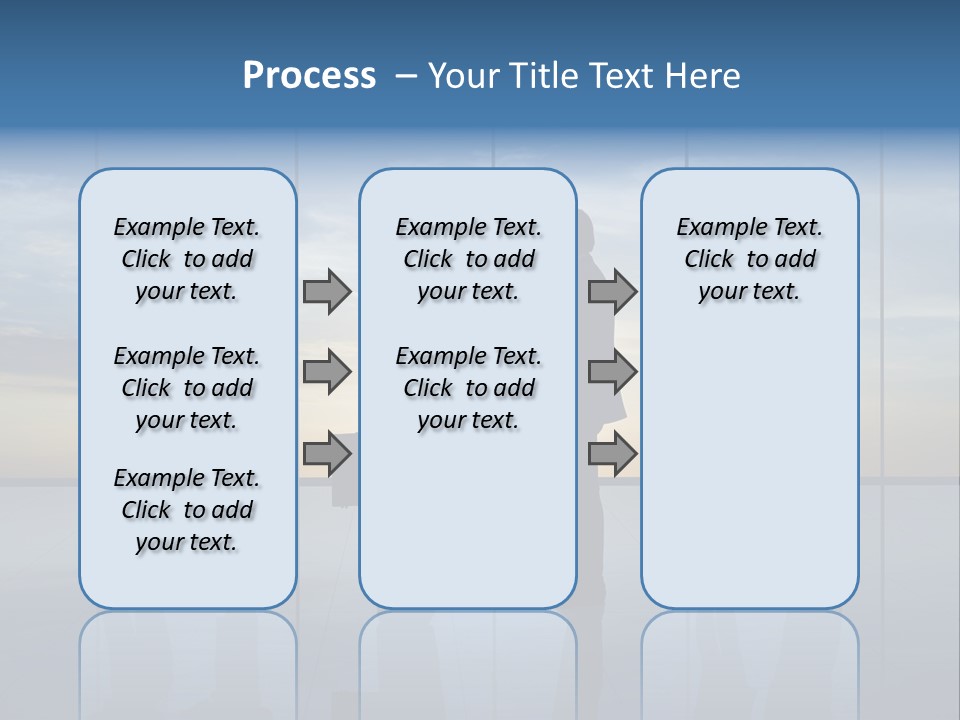 Process – Your Title Text Here

Example Text. Click to add your text.

Example Text. Click to add your text.

Example Text. Click to add your text.

Example Text. Click to add your text.

Example Text. Click to add your text.

Example Text. Click to add your text.